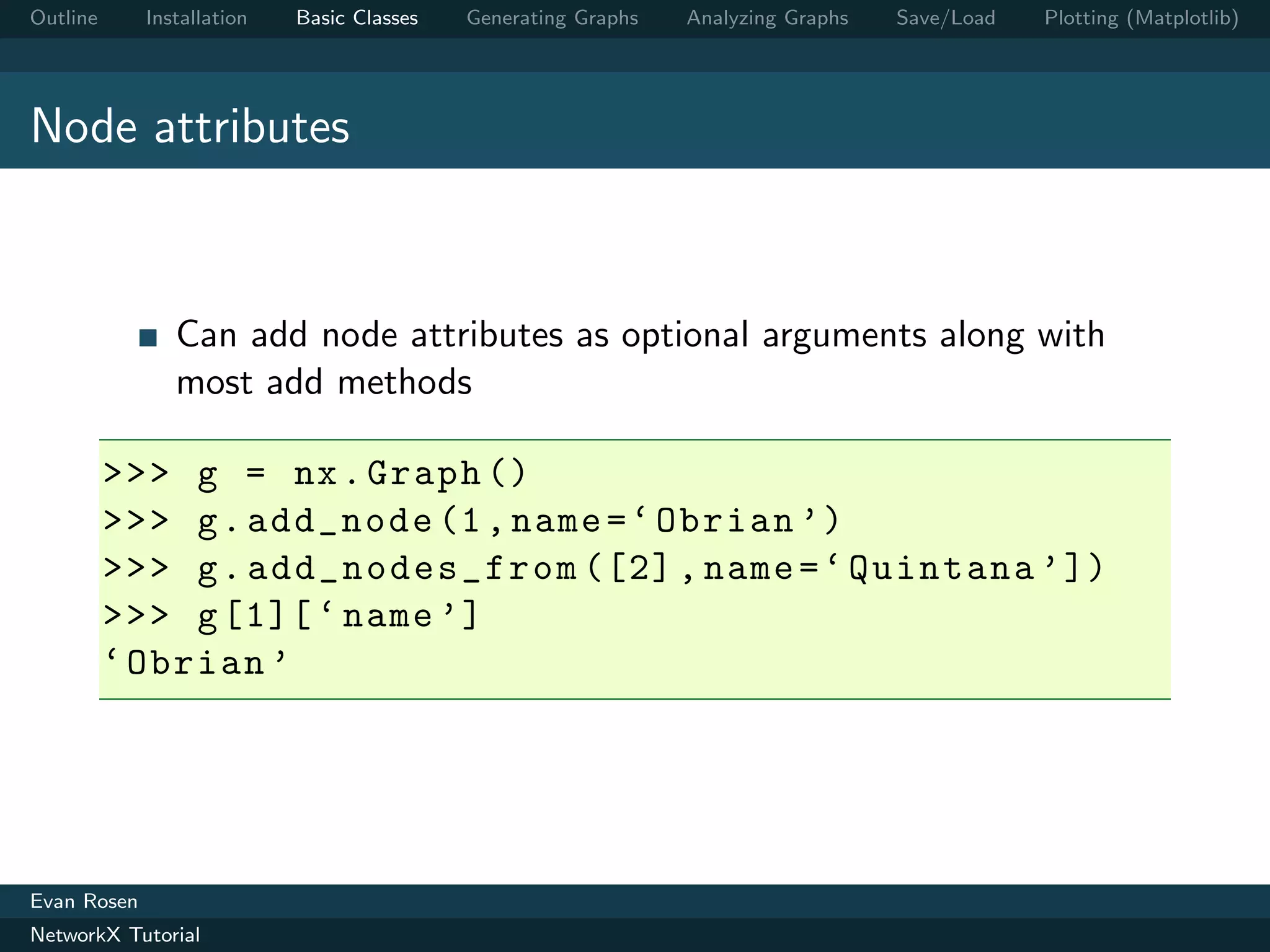 Outline Installation Basic Classes Generating Graphs Analyzing Graphs Save/Load Plotting (Matplotlib)

Node attributes

Can add node attributes as optional arguments along with most add methods

>>> g = nx.Graph()
>>> g.add_node(1,name=‘Obrian’)
>>> g.add_nodes_from([2],name=‘Quintana’])
>>> g[1][‘name’]
‘Obrian’

Evan Rosen
NetworkX Tutorial